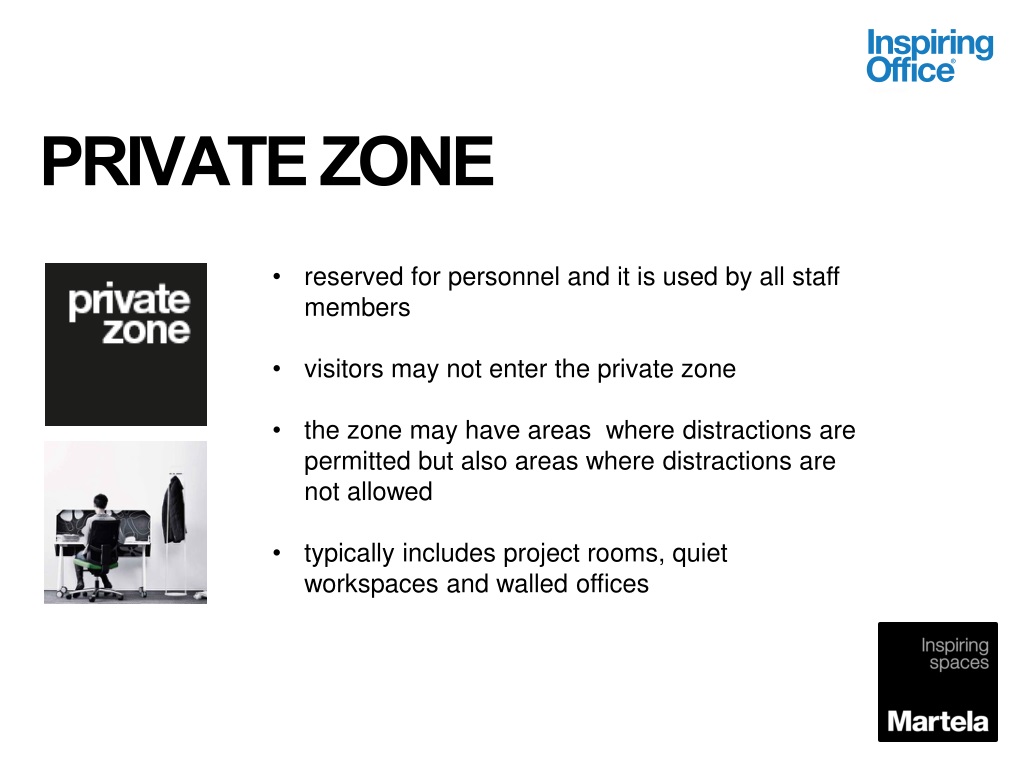 Inspiring Office®

PRIVATE ZONE

private zone

• reserved for personnel and it is used by all staff members

• visitors may not enter the private zone

• the zone may have areas where distractions are permitted but also areas where distractions are not allowed

• typically includes project rooms, quiet workspaces and walled offices

Inspiring spaces

Martela